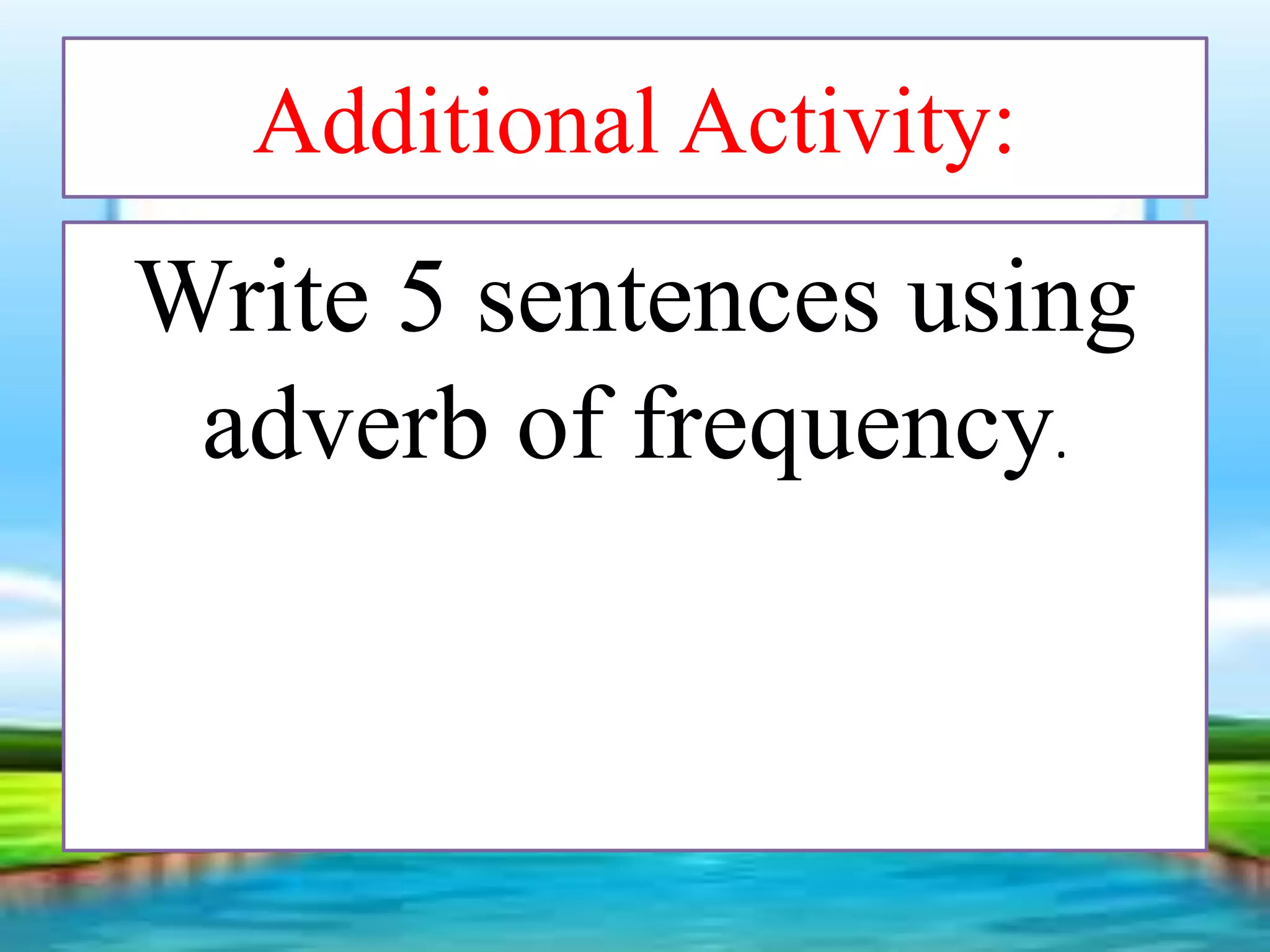 Additional Activity:

Write 5 sentences using adverb of frequency.